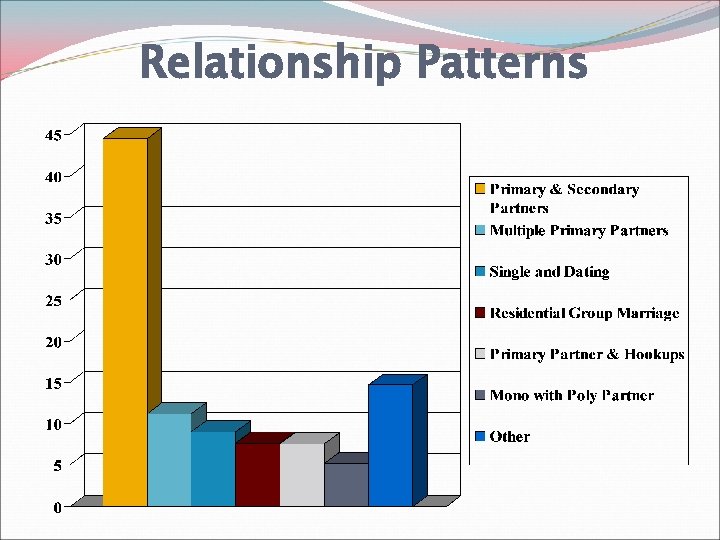 Relationship Patterns

45
40
35
30
25
20
15
10
5
0

Primary & Secondary Partners
Multiple Primary Partners
Single and Dating
Residential Group Marriage
Primary Partner & Hookups
Mono with Poly Partner
Other